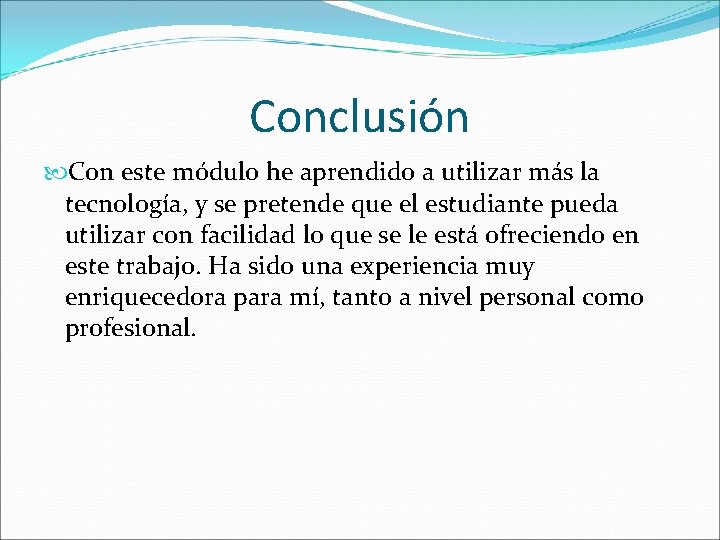 Conclusión

Con este módulo he aprendido a utilizar más la tecnología, y se pretende que el estudiante pueda utilizar con facilidad lo que se le está ofreciendo en este trabajo. Ha sido una experiencia muy enriquecedora para mí, tanto a nivel personal como profesional.